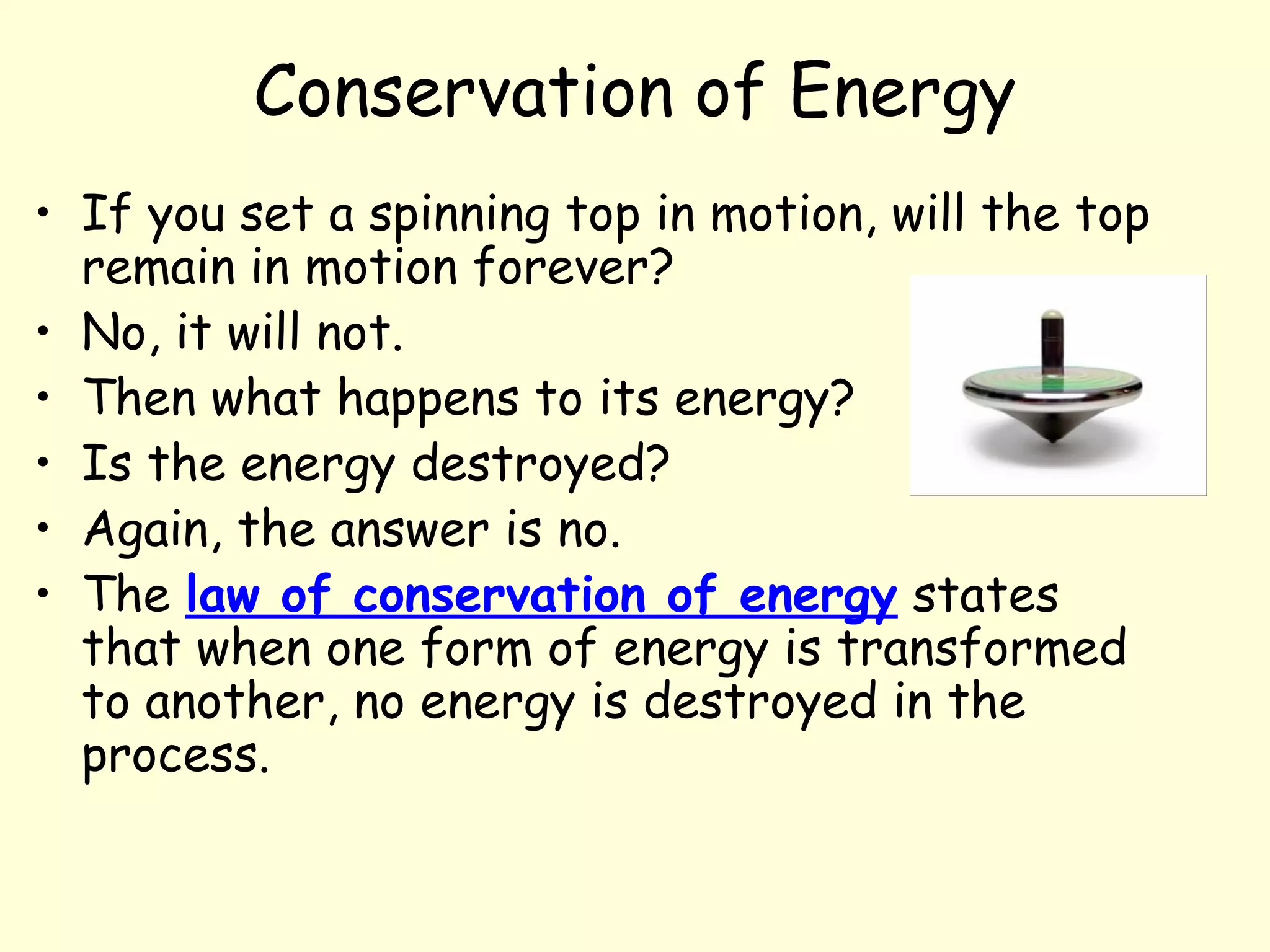 Conservation of Energy

• If you set a spinning top in motion, will the top remain in motion forever?
• No, it will not.
• Then what happens to its energy?
• Is the energy destroyed?
• Again, the answer is no.
• The law of conservation of energy states that when one form of energy is transformed to another, no energy is destroyed in the process.